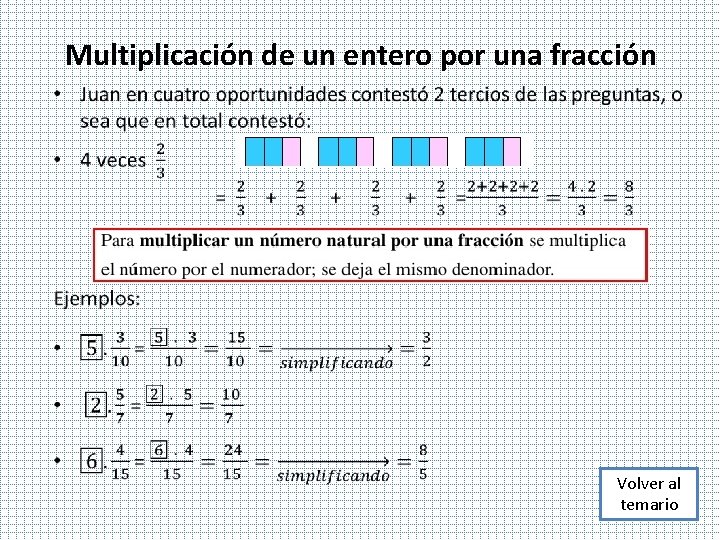 Multiplicación de un entero por una fracción

• Juan en cuatro oportunidades contestó 2 tercios de las preguntas, o sea que en total contestó:

• 4 veces $\frac{2}{3}$

$= \frac{2}{3} + \frac{2}{3} + \frac{2}{3} + \frac{2}{3} = \frac{2+2+2+2}{3} = \frac{4 \cdot 2}{3} = \frac{8}{3}$

Para **multiplicar un número natural por una fracción** se multiplica el número por el numerador; se deja el mismo denominador.

Ejemplos:

• $\boxed{5} \cdot \frac{3}{10} = \frac{\boxed{5} \cdot 3}{10} = \frac{15}{10} = \xrightarrow[simplificando]{} = \frac{3}{2}$

• $\boxed{2} \cdot \frac{5}{7} = \frac{\boxed{2} \cdot 5}{7} = \frac{10}{7}$

• $\boxed{6} \cdot \frac{4}{15} = \frac{\boxed{6} \cdot 4}{15} = \frac{24}{15} = \xrightarrow[simplificando]{} = \frac{8}{5}$

Volver al temario